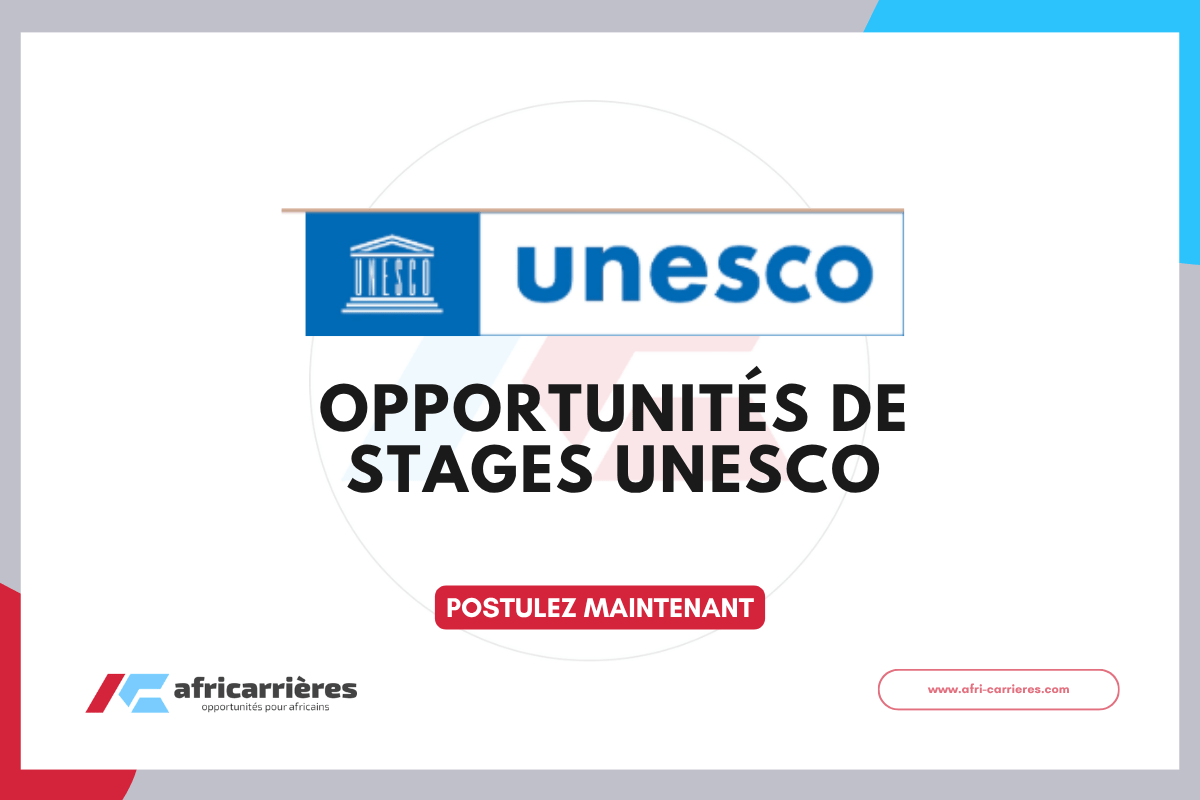 UNESCO

unesco

OPPORTUNITÉS DE STAGES UNESCO

POSTULEZ MAINTENANT

africarrières
opportunités pour africains

www.afri-carrieres.com